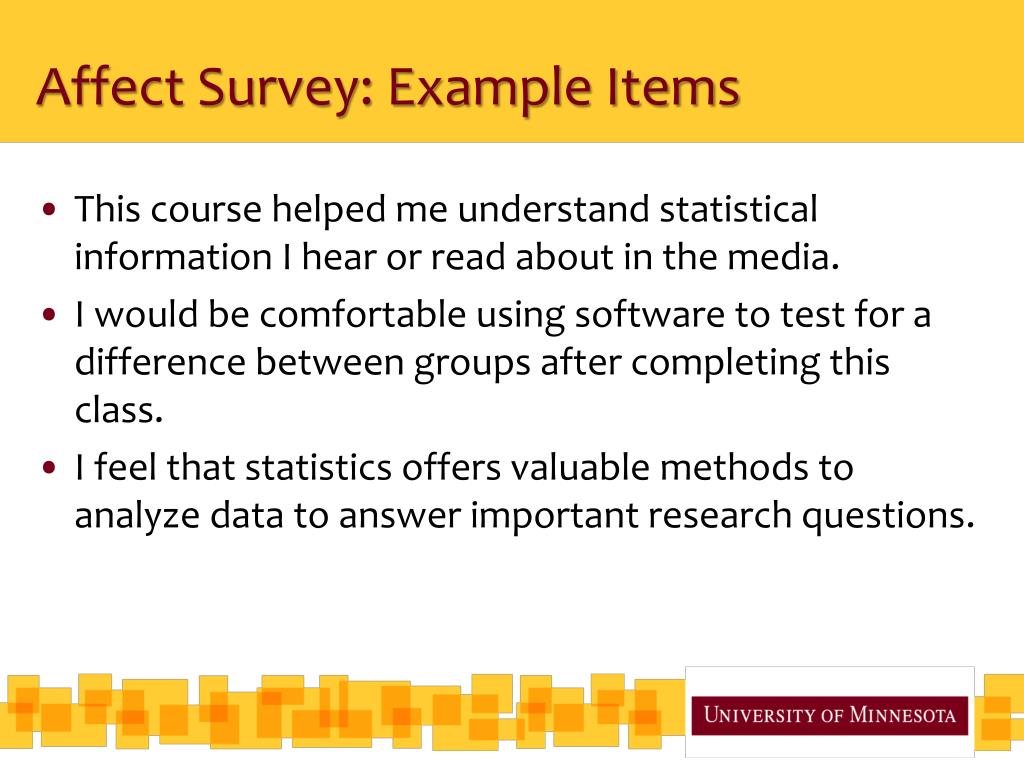 Affect Survey: Example Items

• This course helped me understand statistical information I hear or read about in the media.
• I would be comfortable using software to test for a difference between groups after completing this class.
• I feel that statistics offers valuable methods to analyze data to answer important research questions.

UNIVERSITY OF MINNESOTA